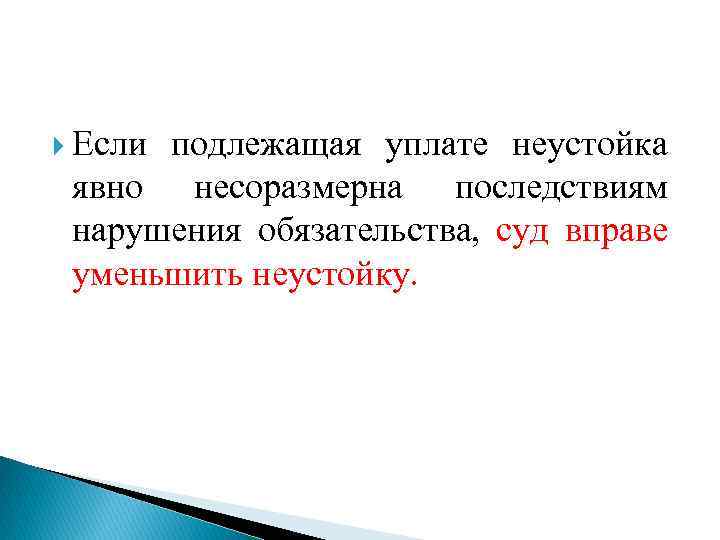 Если подлежащая уплате неустойка явно несоразмерна последствиям нарушения обязательства, суд вправе уменьшить неустойку.